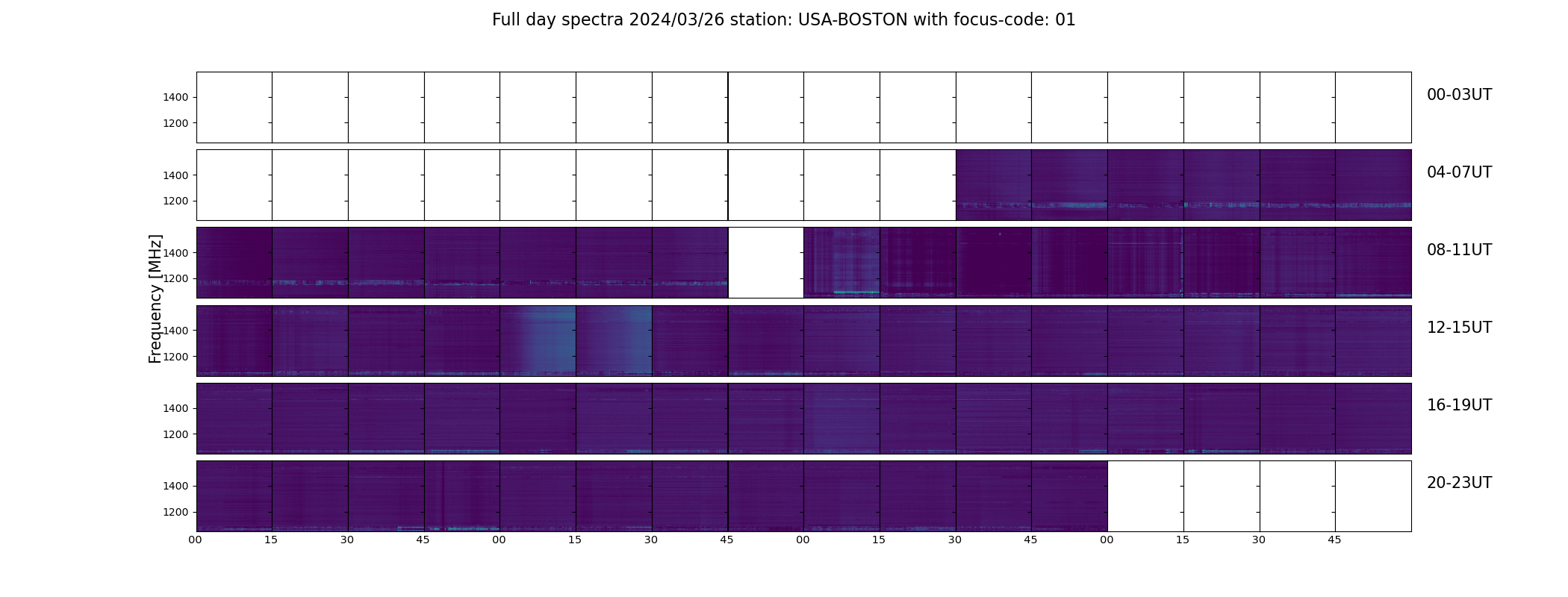 Full day spectra 2024/03/26 station: USA-BOSTON with focus-code: 01

Frequency [MHz]

1400
1200
00-03UT

1400
1200
04-07UT

1400
1200
08-11UT

1400
1200
12-15UT

1400
1200
16-19UT

1400
1200
20-23UT

00 15 30 45 00 15 30 45 00 15 30 45 00 15 30 45